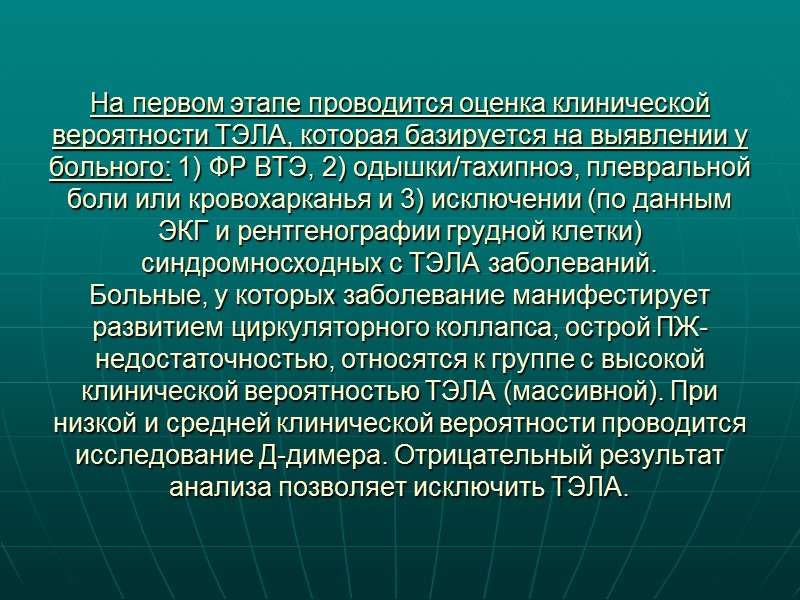 На первом этапе проводится оценка клинической вероятности ТЭЛА, которая базируется на выявлении у больного: 1) ФР ВТЭ, 2) одышки/тахипноэ, плевральной боли или кровохарканья и 3) исключении (по данным ЭКГ и рентгенографии грудной клетки) синдромносходных с ТЭЛА заболеваний.
Больные, у которых заболевание манифестирует развитием циркуляторного коллапса, острой ПЖ-недостаточностью, относятся к группе с высокой клинической вероятностью ТЭЛА (массивной). При низкой и средней клинической вероятности проводится исследование Д-димера. Отрицательный результат анализа позволяет исключить ТЭЛА.